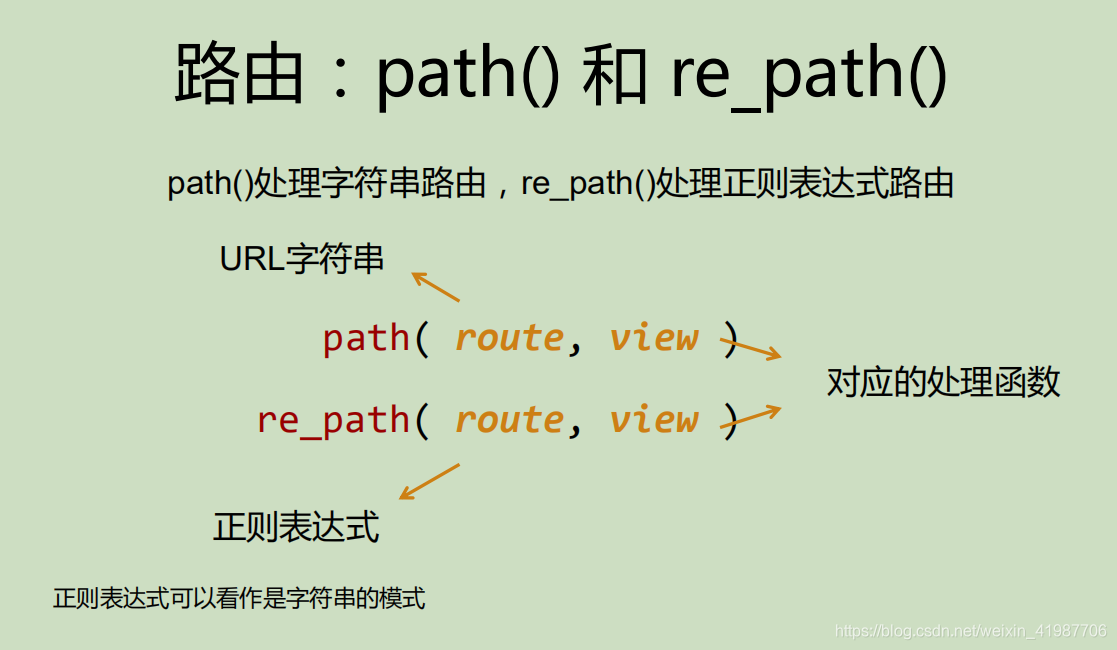 路由：path() 和 re_path()

path()处理字符串路由，re_path()处理正则表达式路由

URL字符串

path( route, view )

re_path( route, view )

对应的处理函数

正则表达式

正则表达式可以看作是字符串的模式

https://blog.csdn.net/weixin_41987706